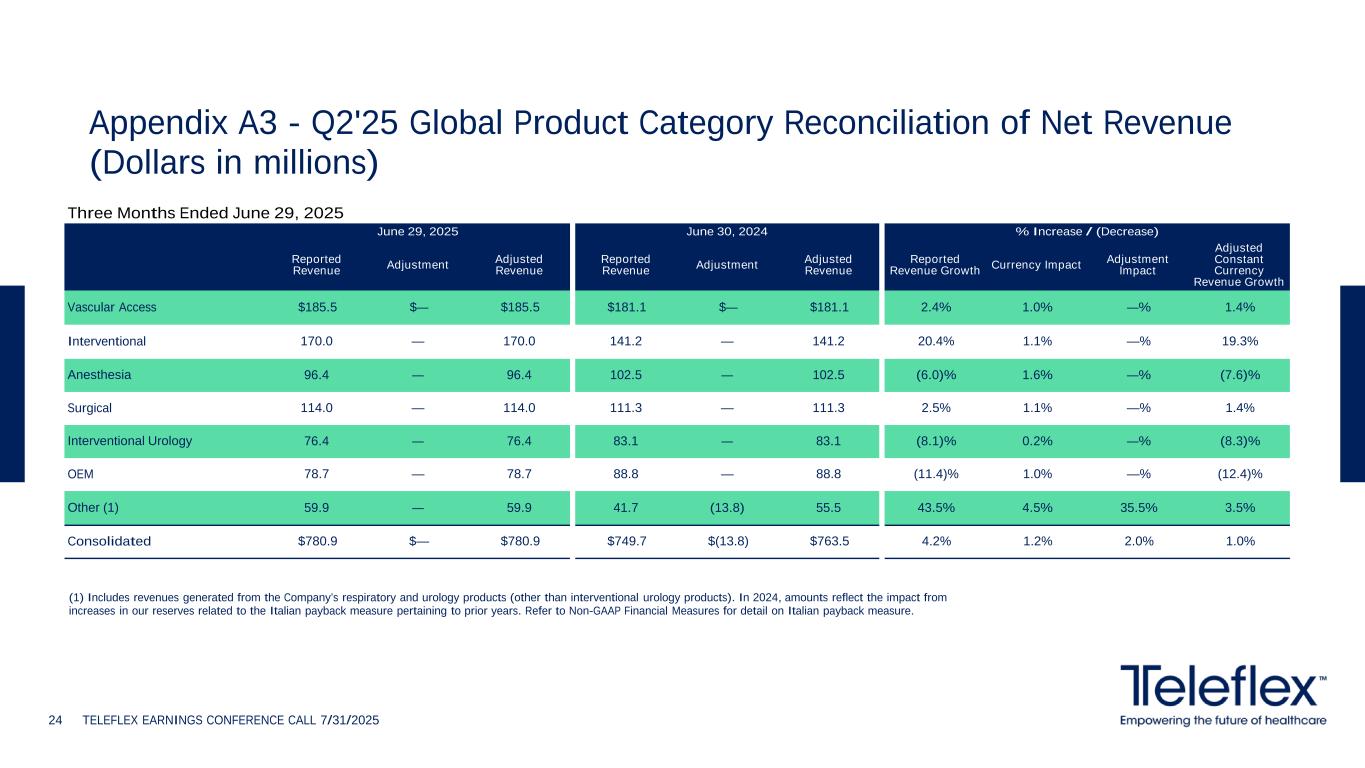 Appendix A3 - Q2'25 Global Product Category Reconciliation of Net Revenue (Dollars in millions)

Three Months Ended June 29, 2025

| | June 29, 2025 | | | June 30, 2024 | | | % Increase / (Decrease) | | | |
|---|---|---|---|---|---|---|---|---|---|---|
| | Reported Revenue | Adjustment | Adjusted Revenue | Reported Revenue | Adjustment | Adjusted Revenue | Reported Revenue Growth | Currency Impact | Adjustment Impact | Adjusted Constant Currency Revenue Growth |
| Vascular Access | $185.5 | $— | $185.5 | $181.1 | $— | $181.1 | 2.4% | 1.0% | —% | 1.4% |
| Interventional | 170.0 | — | 170.0 | 141.2 | — | 141.2 | 20.4% | 1.1% | —% | 19.3% |
| Anesthesia | 96.4 | — | 96.4 | 102.5 | — | 102.5 | (6.0)% | 1.6% | —% | (7.6)% |
| Surgical | 114.0 | — | 114.0 | 111.3 | — | 111.3 | 2.5% | 1.1% | —% | 1.4% |
| Interventional Urology | 76.4 | — | 76.4 | 83.1 | — | 83.1 | (8.1)% | 0.2% | —% | (8.3)% |
| OEM | 78.7 | — | 78.7 | 88.8 | — | 88.8 | (11.4)% | 1.0% | —% | (12.4)% |
| Other (1) | 59.9 | — | 59.9 | 41.7 | (13.8) | 55.5 | 43.5% | 4.5% | 35.5% | 3.5% |
| Consolidated | $780.9 | $— | $780.9 | $749.7 | $(13.8) | $763.5 | 4.2% | 1.2% | 2.0% | 1.0% |

(1) Includes revenues generated from the Company's respiratory and urology products (other than interventional urology products). In 2024, amounts reflect the impact from increases in our reserves related to the Italian payback measure pertaining to prior years. Refer to Non-GAAP Financial Measures for detail on Italian payback measure.

24 TELEFLEX EARNINGS CONFERENCE CALL 7/31/2025

Teleflex™
Empowering the future of healthcare